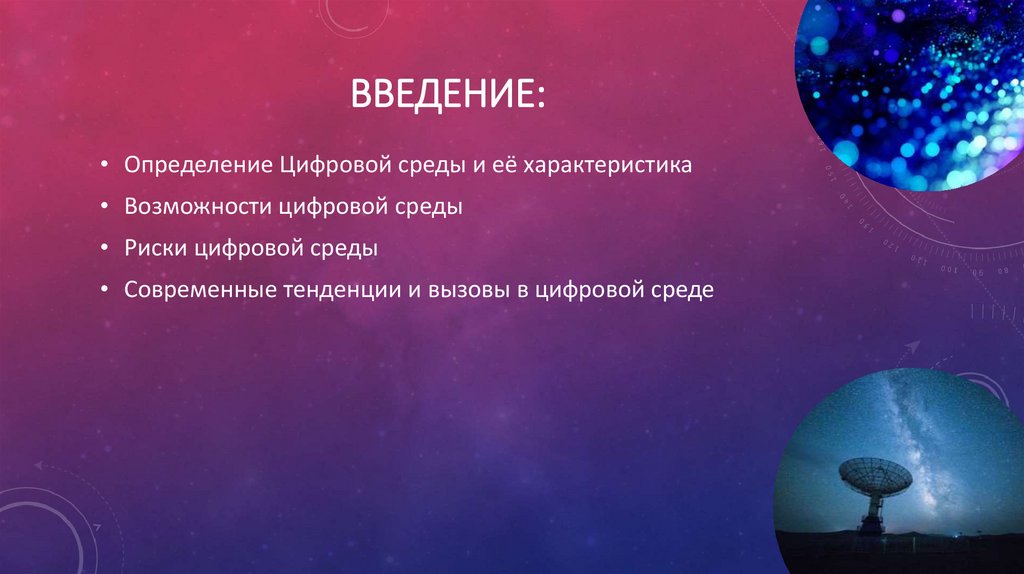 ВВЕДЕНИЕ:

• Определение Цифровой среды и её характеристика
• Возможности цифровой среды
• Риски цифровой среды
• Современные тенденции и вызовы в цифровой среде